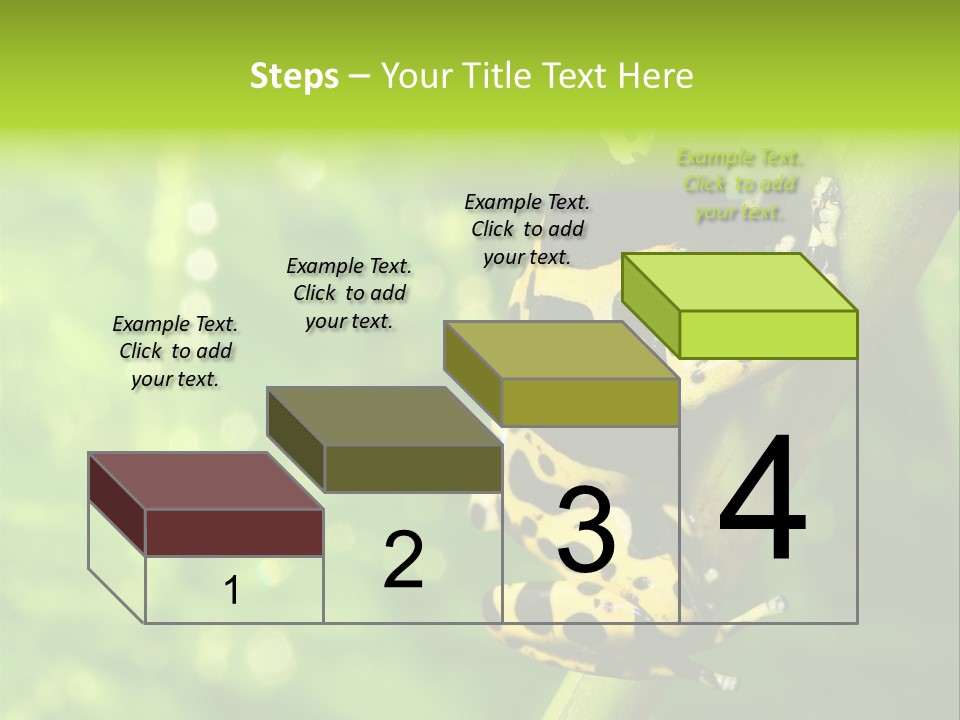 Steps – Your Title Text Here

Example Text. Click to add your text.

Example Text. Click to add your text.

Example Text. Click to add your text.

Example Text. Click to add your text.

1

2

3

4